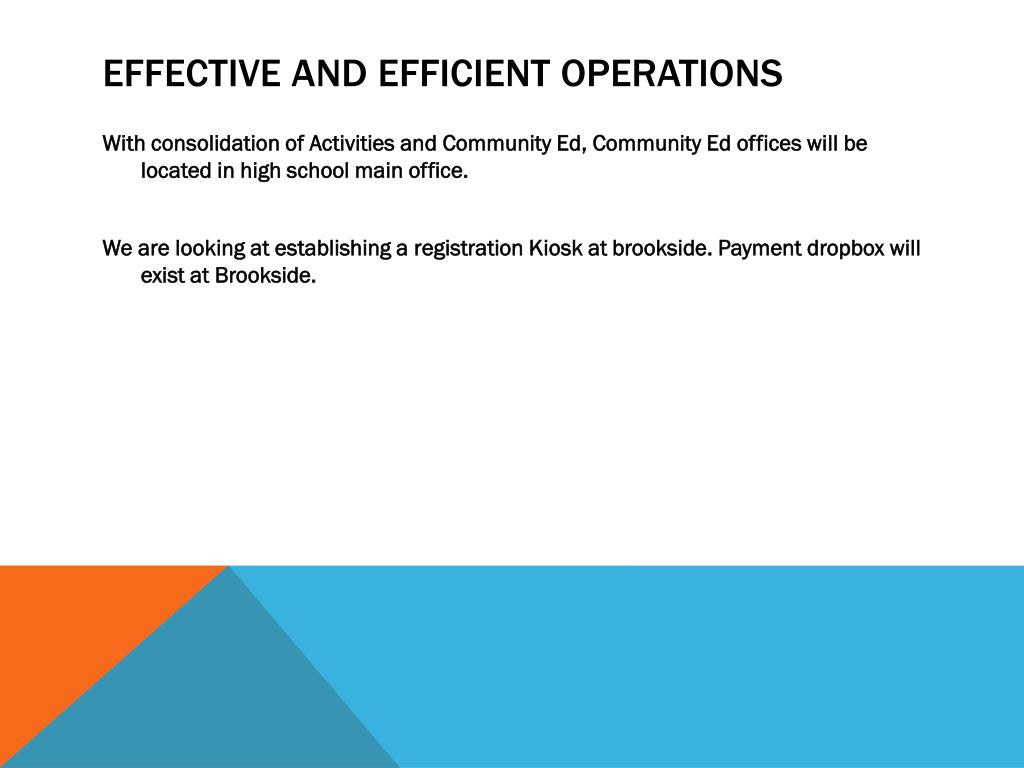 EFFECTIVE AND EFFICIENT OPERATIONS

With consolidation of Activities and Community Ed, Community Ed offices will be located in high school main office.

We are looking at establishing a registration Kiosk at brookside. Payment dropbox will exist at Brookside.